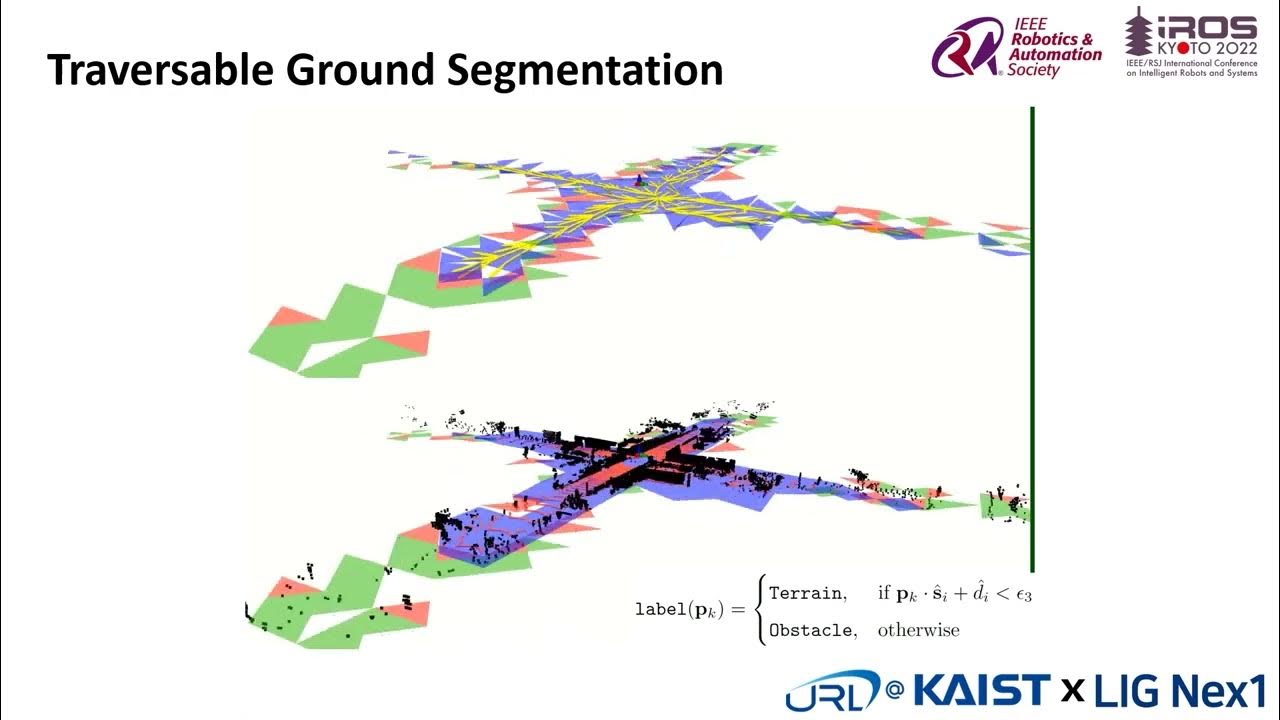 Traversable Ground Segmentation

IEEE Robotics & Automation Society

iROS KYOTO 2022
IEEE/RSJ International Conference on Intelligent Robots and Systems

$\texttt{label}(\mathbf{p}_k) = \begin{cases} \texttt{Terrain}, & \text{if } \mathbf{p}_k \cdot \hat{\mathbf{s}}_i + \hat{d}_i < \epsilon_3 \\ \texttt{Obstacle}, & \text{otherwise} \end{cases}$

URL @ KAIST x LIG Nex1